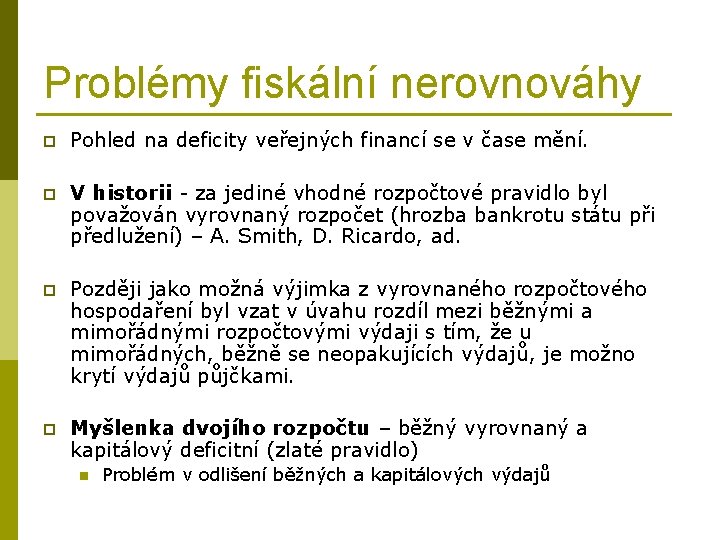 Problémy fiskální nerovnováhy

Pohled na deficity veřejných financí se v čase mění.

V historii - za jediné vhodné rozpočtové pravidlo byl považován vyrovnaný rozpočet (hrozba bankrotu státu při předlužení) – A. Smith, D. Ricardo, ad.

Později jako možná výjimka z vyrovnaného rozpočtového hospodaření byl vzat v úvahu rozdíl mezi běžnými a mimořádnými rozpočtovými výdaji s tím, že u mimořádných, běžně se neopakujících výdajů, je možno krytí výdajů půjčkami.

Myšlenka dvojího rozpočtu – běžný vyrovnaný a kapitálový deficitní (zlaté pravidlo)

Problém v odlišení běžných a kapitálových výdajů